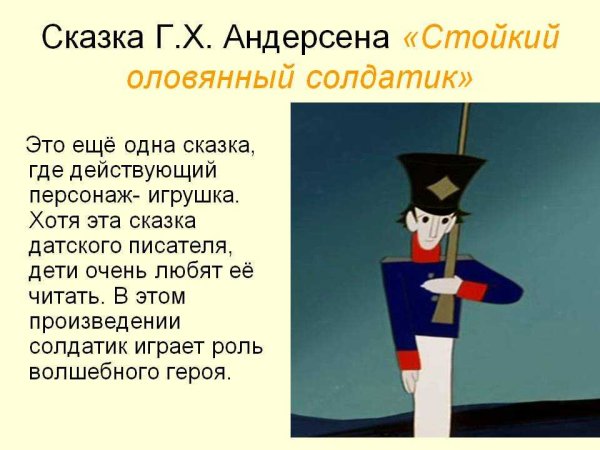 Сказка Г.Х. Андерсена «Стойкий оловянный солдатик»

Это ещё одна сказка, где действующий персонаж- игрушка. Хотя эта сказка датского писателя, дети очень любят её читать. В этом произведении солдатик играет роль волшебного героя.